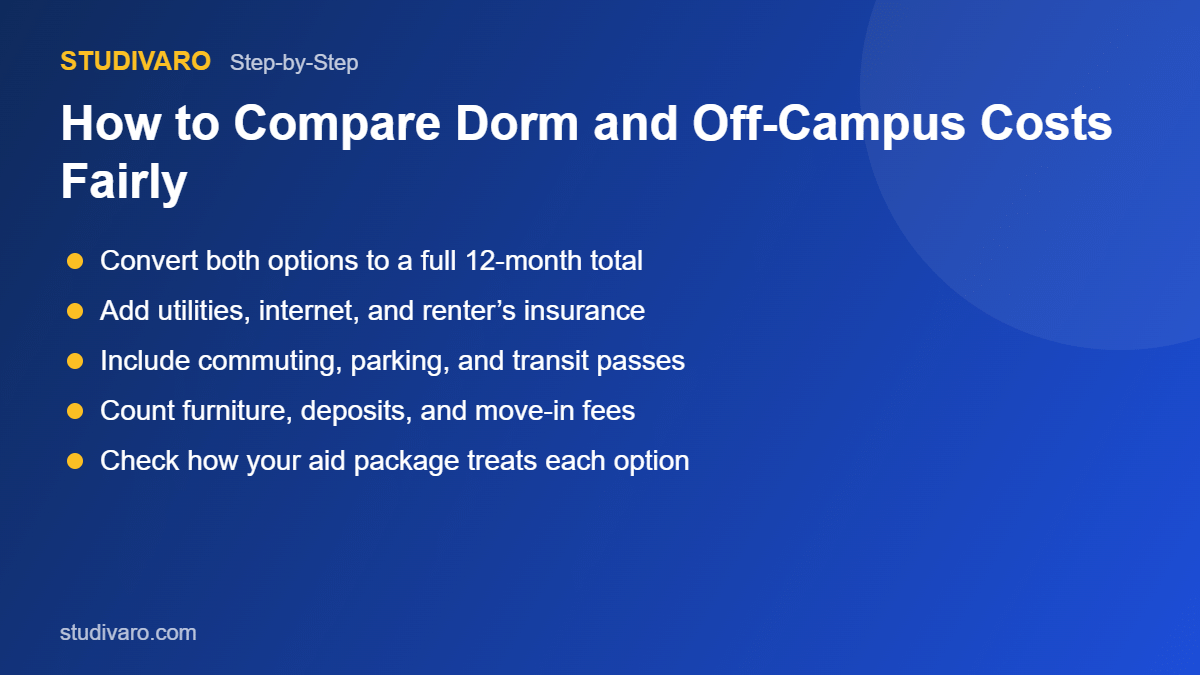 STUDIVARO Step-by-Step

How to Compare Dorm and Off-Campus Costs Fairly

• Convert both options to a full 12-month total
• Add utilities, internet, and renter's insurance
• Include commuting, parking, and transit passes
• Count furniture, deposits, and move-in fees
• Check how your aid package treats each option

studivaro.com